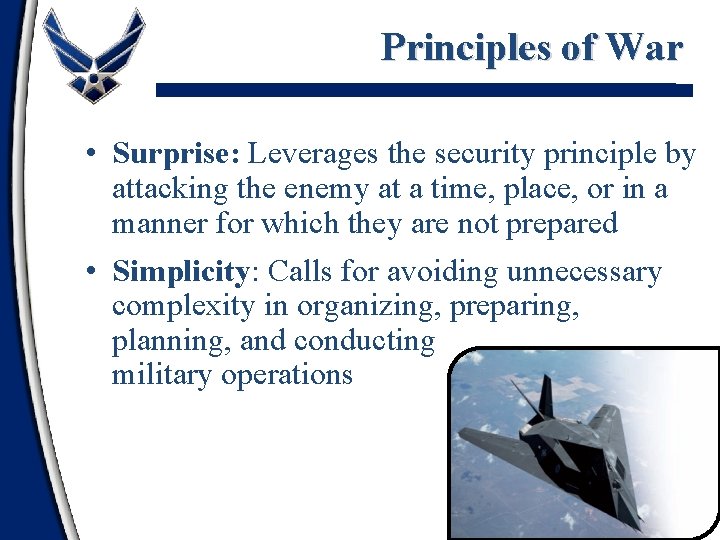 Principles of War

• Surprise: Leverages the security principle by attacking the enemy at a time, place, or in a manner for which they are not prepared

• Simplicity: Calls for avoiding unnecessary complexity in organizing, preparing, planning, and conducting military operations